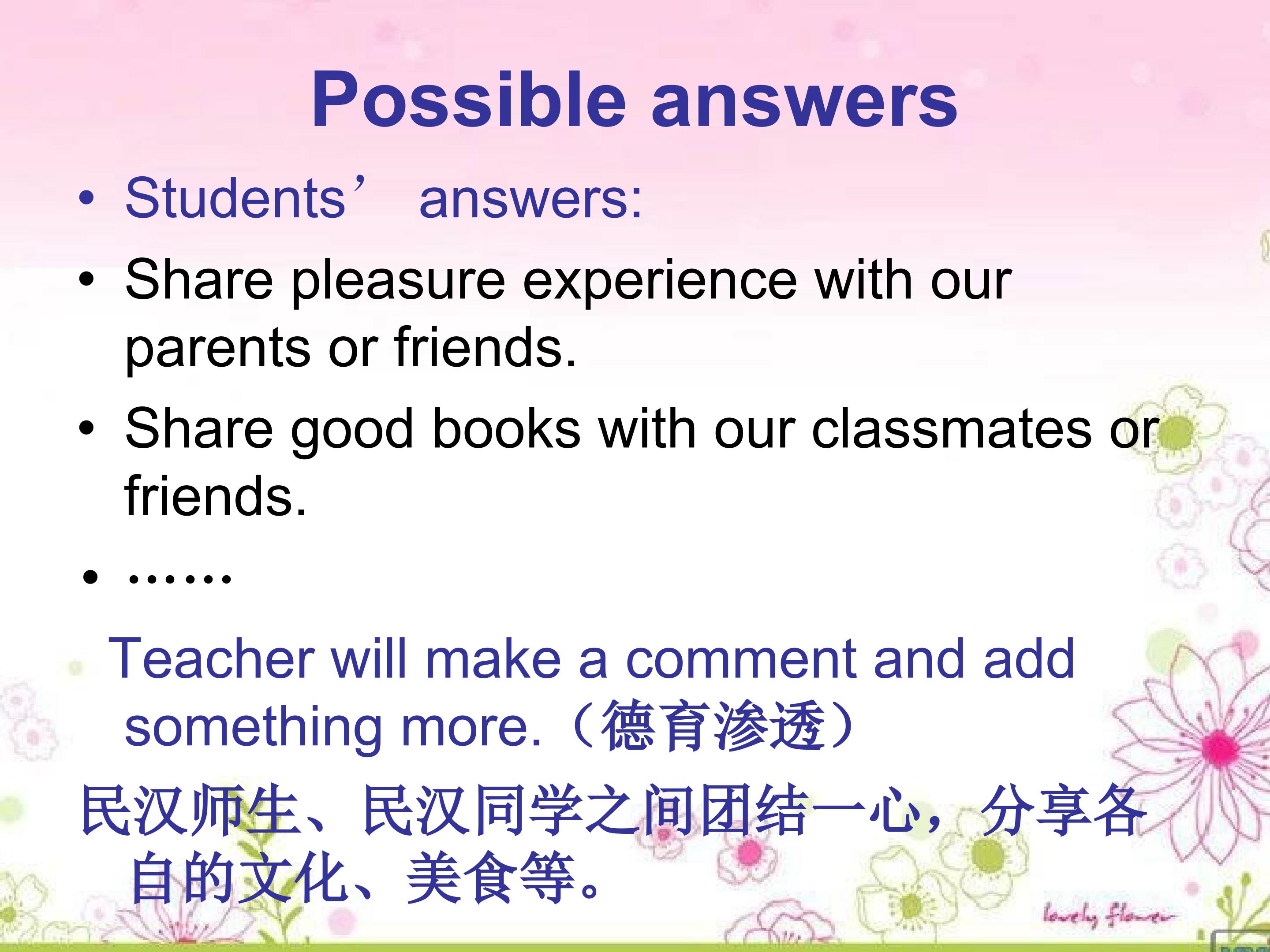 Possible answers

• Students' answers:
• Share pleasure experience with our parents or friends.
• Share good books with our classmates or friends.
• ……

Teacher will make a comment and add something more.（德育渗透）

民汉师生、民汉同学之间团结一心，分享各自的文化、美食等。

lovely flower